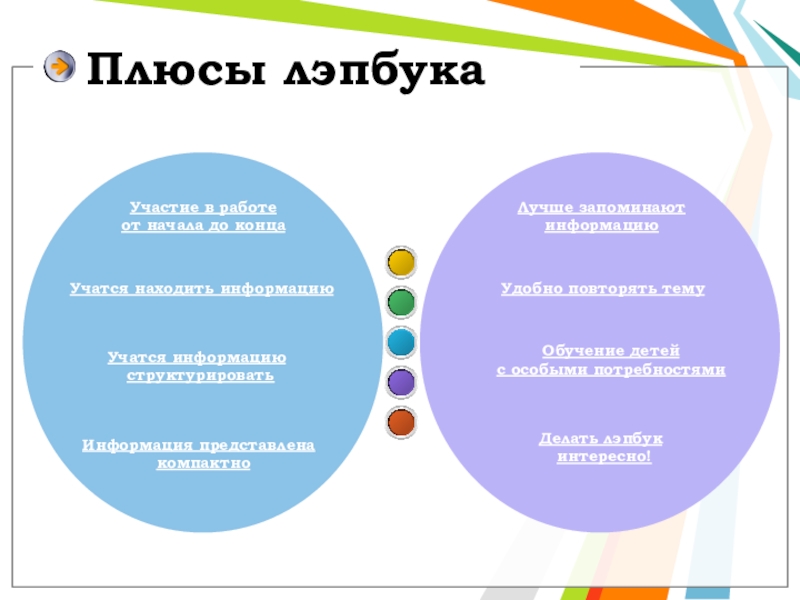 Плюсы лэпбука

Участие в работе от начала до конца

Учатся находить информацию

Учатся информацию структурировать

Информация представлена компактно

Лучше запоминают информацию

Удобно повторять тему

Обучение детей с особыми потребностями

Делать лэпбук интересно!